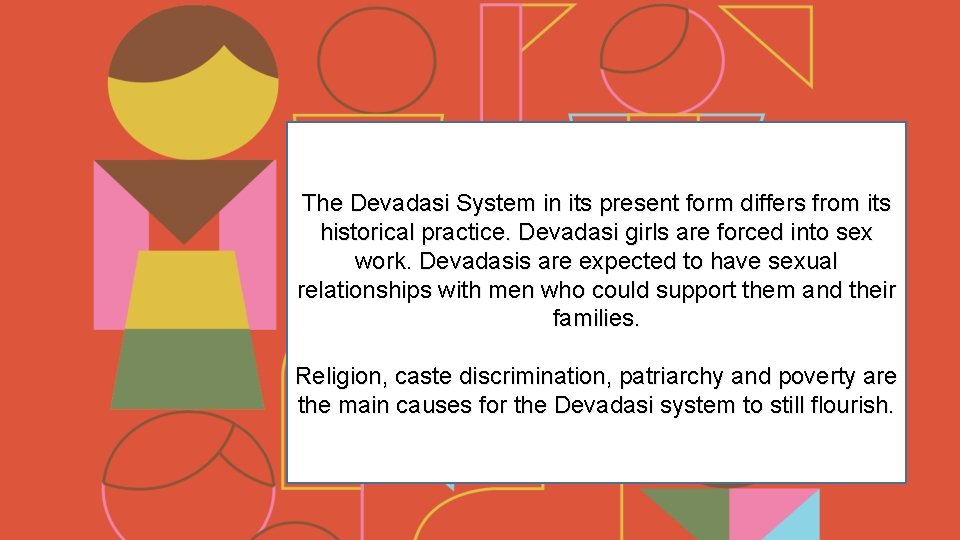 The Devadasi System in its present form differs from its historical practice. Devadasi girls are forced into sex work. Devadasis are expected to have sexual relationships with men who could support them and their families.

Religion, caste discrimination, patriarchy and poverty are the main causes for the Devadasi system to still flourish.